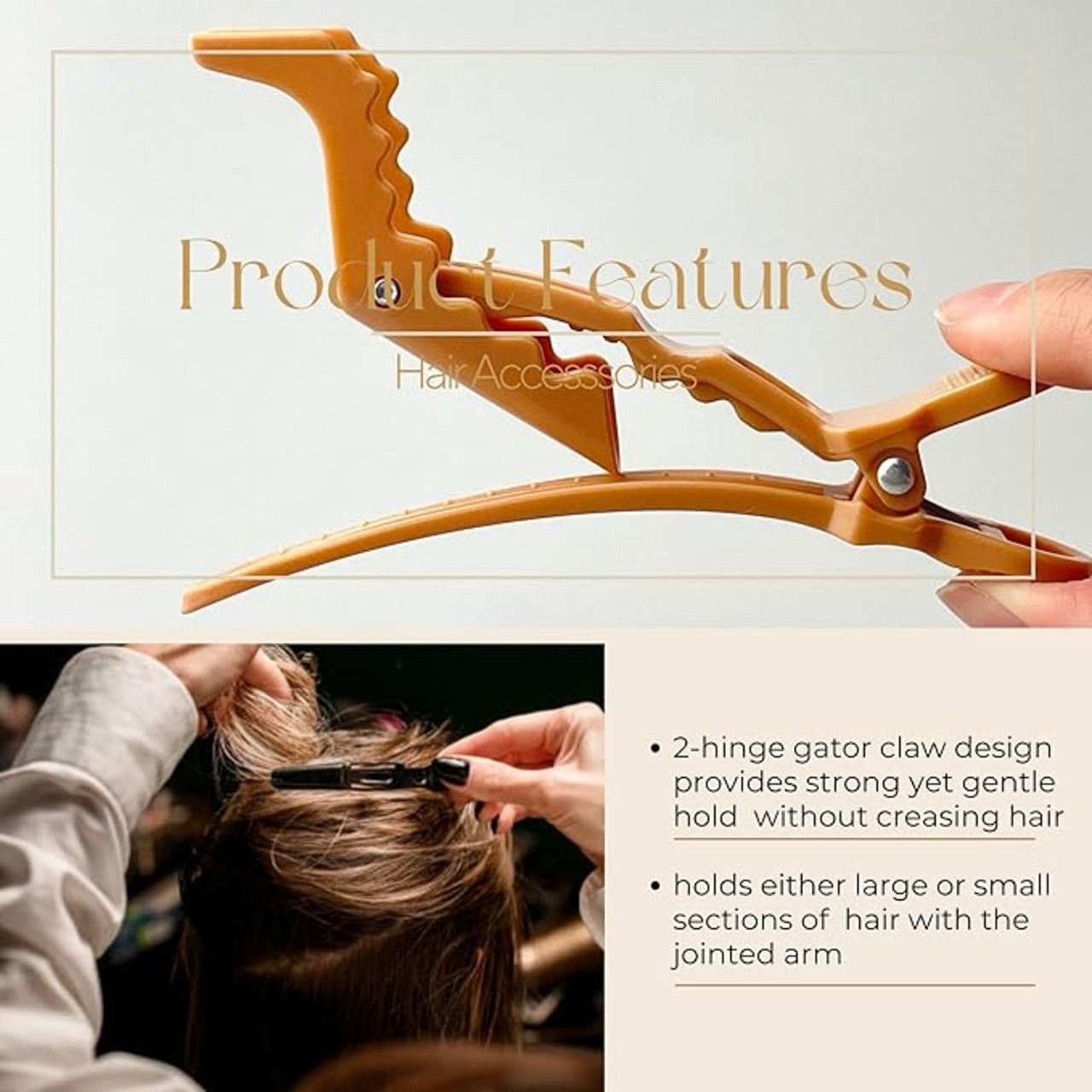 Product Features

Hair Accessories

• 2-hinge gator claw design provides strong yet gentle hold without creasing hair

• holds either large or small sections of hair with the jointed arm